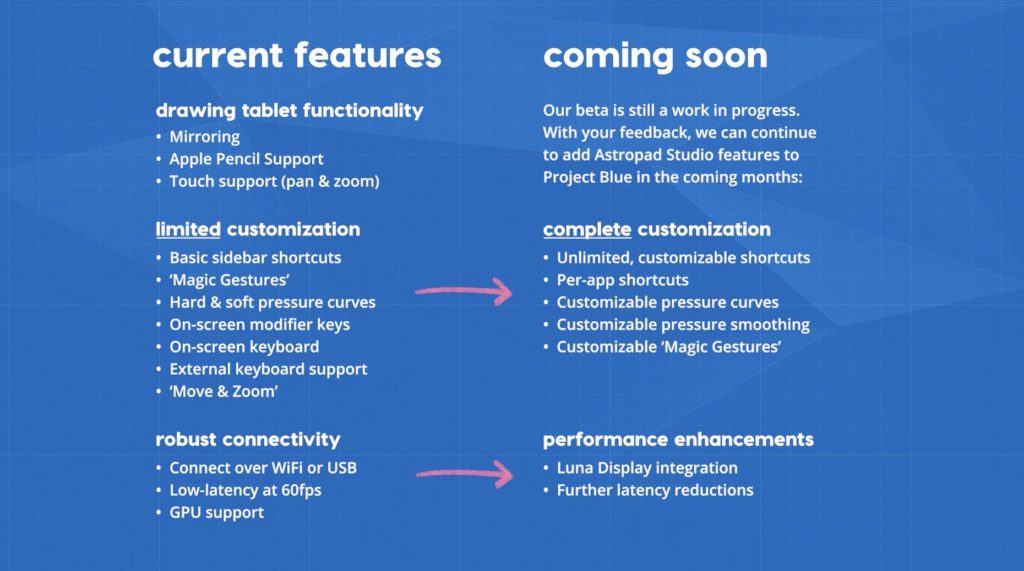 current features

drawing tablet functionality
• Mirroring
• Apple Pencil Support
• Touch support (pan & zoom)

limited customization
• Basic sidebar shortcuts
• 'Magic Gestures'
• Hard & soft pressure curves
• On-screen modifier keys
• On-screen keyboard
• External keyboard support
• 'Move & Zoom'

robust connectivity
• Connect over WiFi or USB
• Low-latency at 60fps
• GPU support

coming soon

Our beta is still a work in progress. With your feedback, we can continue to add Astropad Studio features to Project Blue in the coming months:

complete customization
• Unlimited, customizable shortcuts
• Per-app shortcuts
• Customizable pressure curves
• Customizable pressure smoothing
• Customizable 'Magic Gestures'

performance enhancements
• Luna Display integration
• Further latency reductions